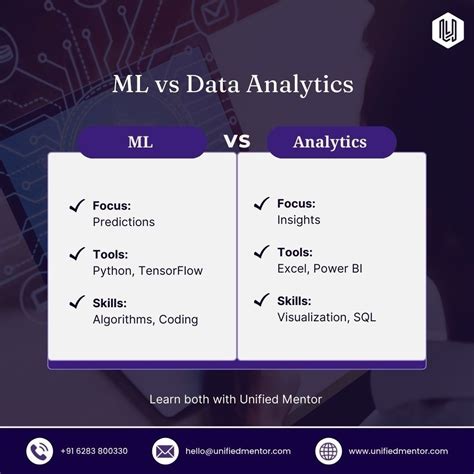 ML vs Data Analytics

ML VS Analytics

✓ Focus:
Predictions

✓ Tools:
Python, TensorFlow

✓ Skills:
Algorithms, Coding

✓ Focus:
Insights

✓ Tools:
Excel, Power BI

✓ Skills:
Visualization, SQL

Learn both with Unified Mentor

+91 6283 800330

hello@unifiedmentor.com

www.unifiedmentor.com